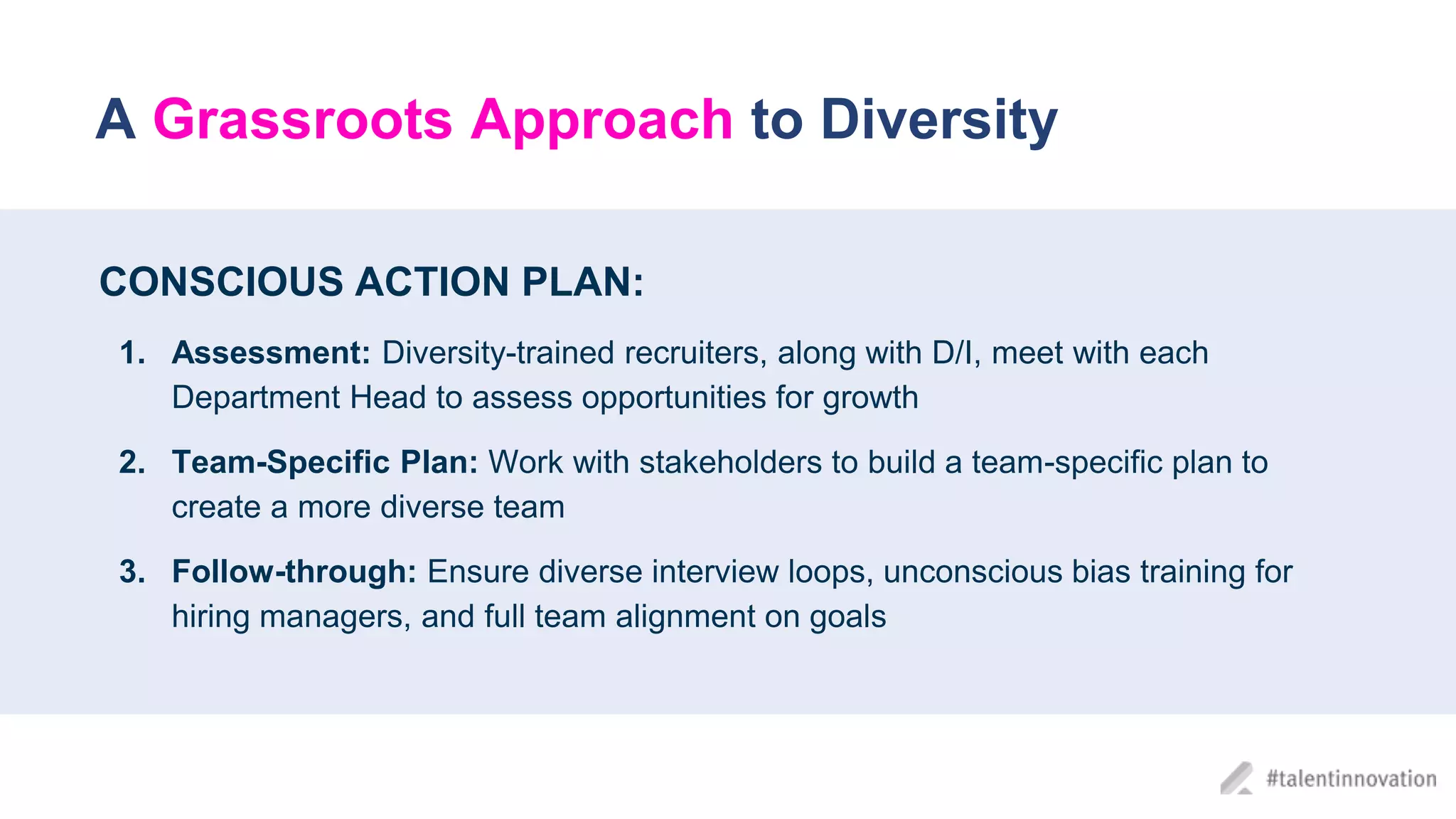 A Grassroots Approach to Diversity

CONSCIOUS ACTION PLAN:

1. Assessment: Diversity-trained recruiters, along with D/I, meet with each Department Head to assess opportunities for growth

2. Team-Specific Plan: Work with stakeholders to build a team-specific plan to create a more diverse team

3. Follow-through: Ensure diverse interview loops, unconscious bias training for hiring managers, and full team alignment on goals

#talentinnovation